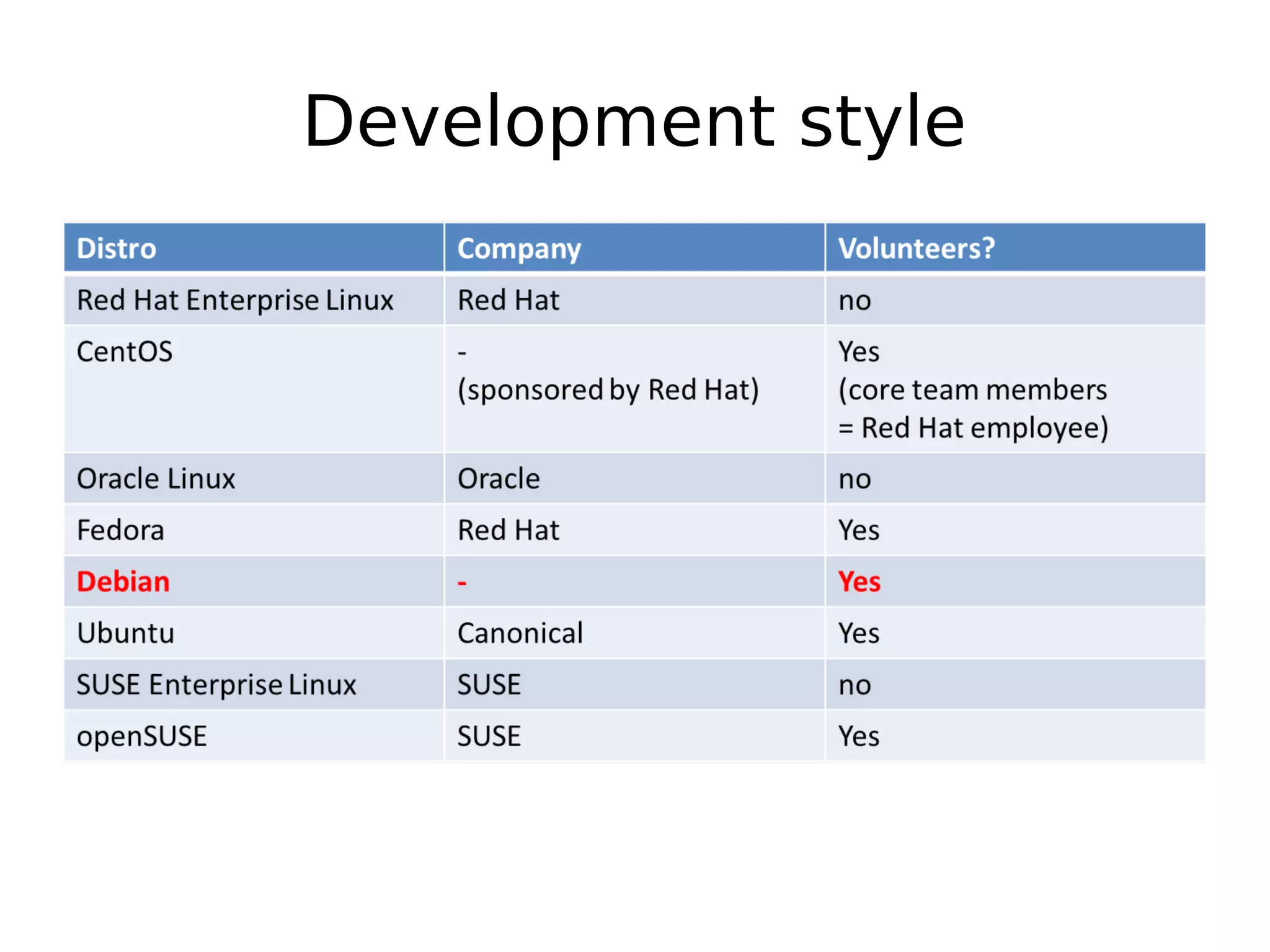 Development style

| Distro | Company | Volunteers? |
|---|---|---|
| Red Hat Enterprise Linux | Red Hat | no |
| CentOS | - (sponsored by Red Hat) | Yes (core team members = Red Hat employee) |
| Oracle Linux | Oracle | no |
| Fedora | Red Hat | Yes |
| Debian | - | Yes |
| Ubuntu | Canonical | Yes |
| SUSE Enterprise Linux | SUSE | no |
| openSUSE | SUSE | Yes |